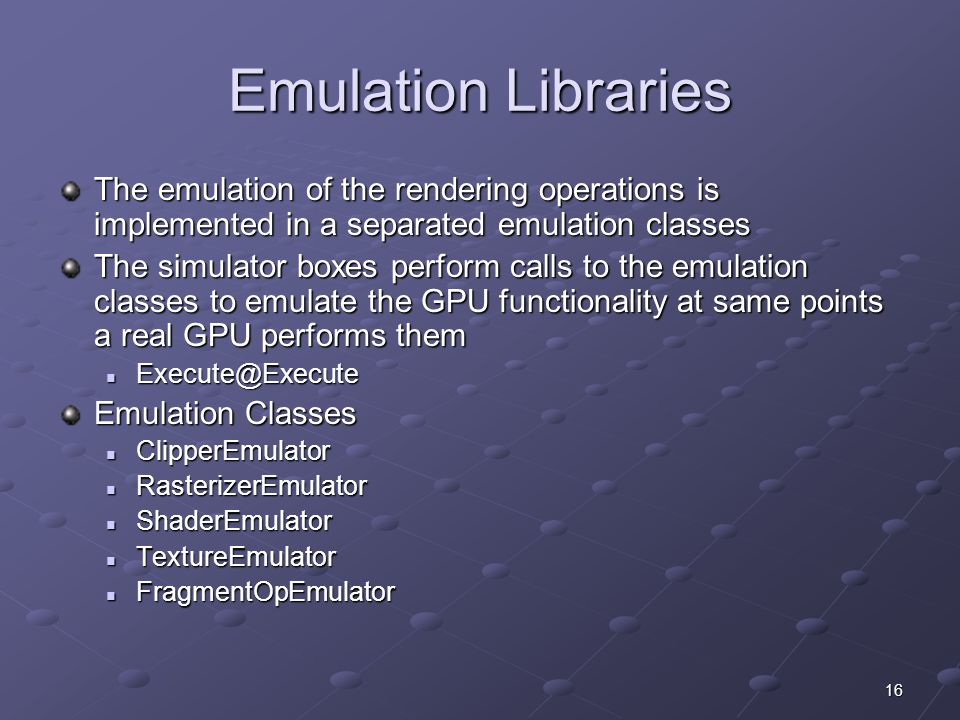 Emulation Libraries

The emulation of the rendering operations is implemented in a separated emulation classes

The simulator boxes perform calls to the emulation classes to emulate the GPU functionality at same points a real GPU performs them

Execute@Execute

Emulation Classes

ClipperEmulator

RasterizerEmulator

ShaderEmulator

TextureEmulator

FragmentOpEmulator

16